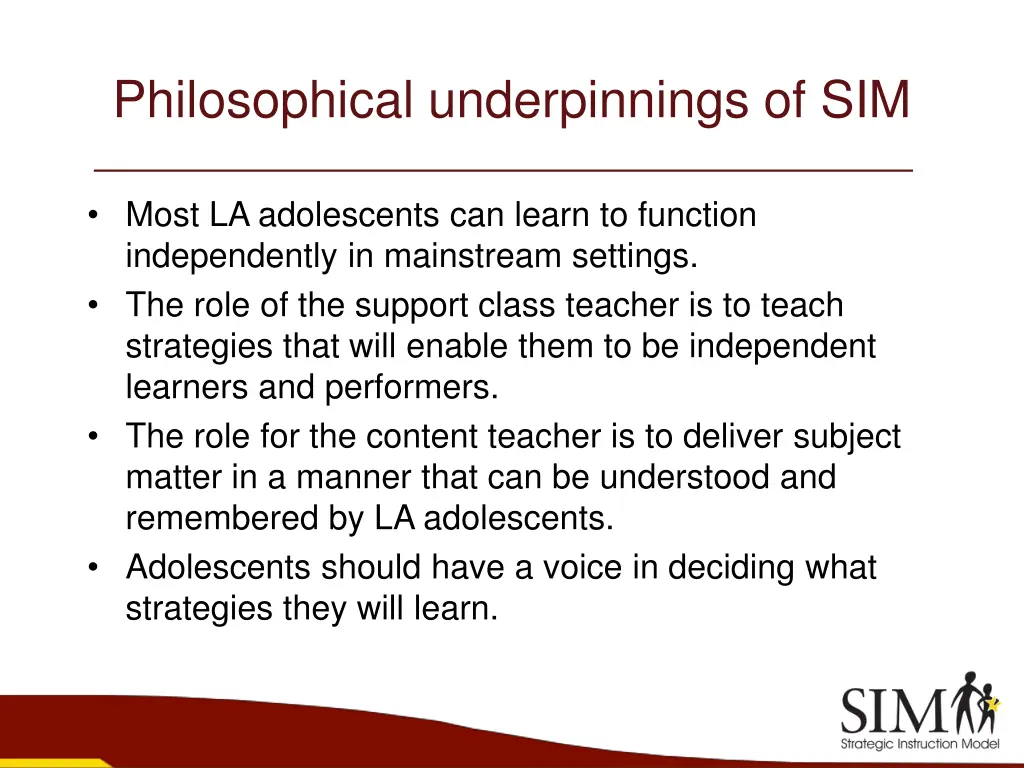 Philosophical underpinnings of SIM

• Most LA adolescents can learn to function independently in mainstream settings.
• The role of the support class teacher is to teach strategies that will enable them to be independent learners and performers.
• The role for the content teacher is to deliver subject matter in a manner that can be understood and remembered by LA adolescents.
• Adolescents should have a voice in deciding what strategies they will learn.

SIM
Strategic Instruction Model